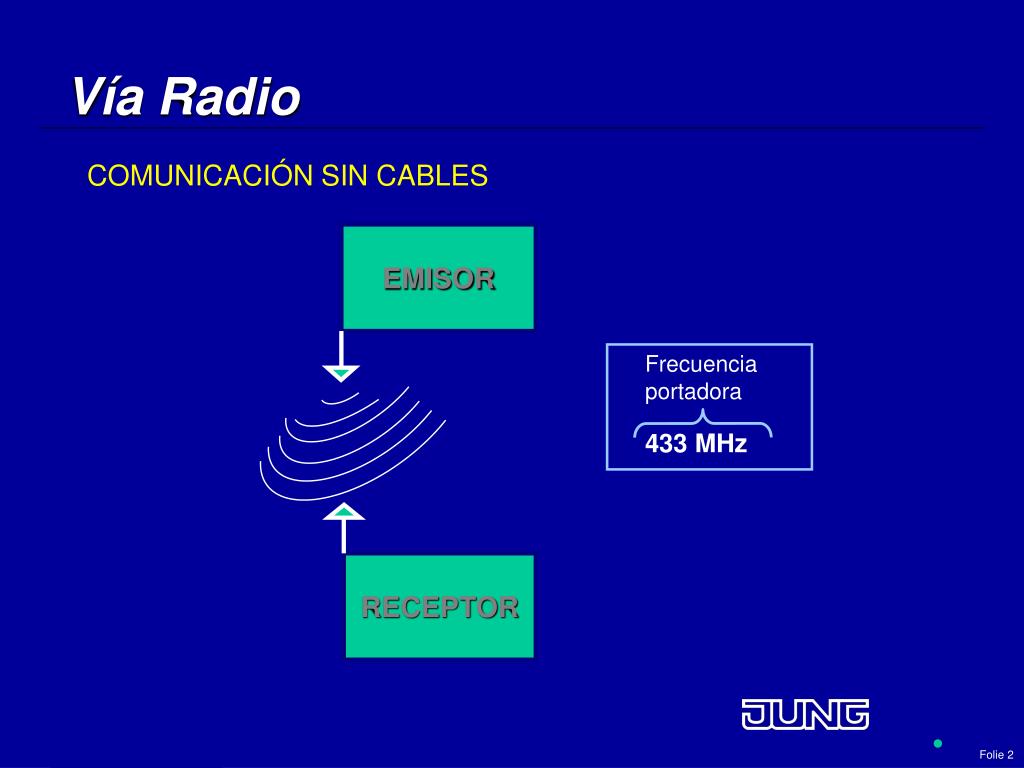 Vía Radio

COMUNICACIÓN SIN CABLES

EMISOR

Frecuencia portadora

433 MHz

RECEPTOR

JUNG

Folie 2